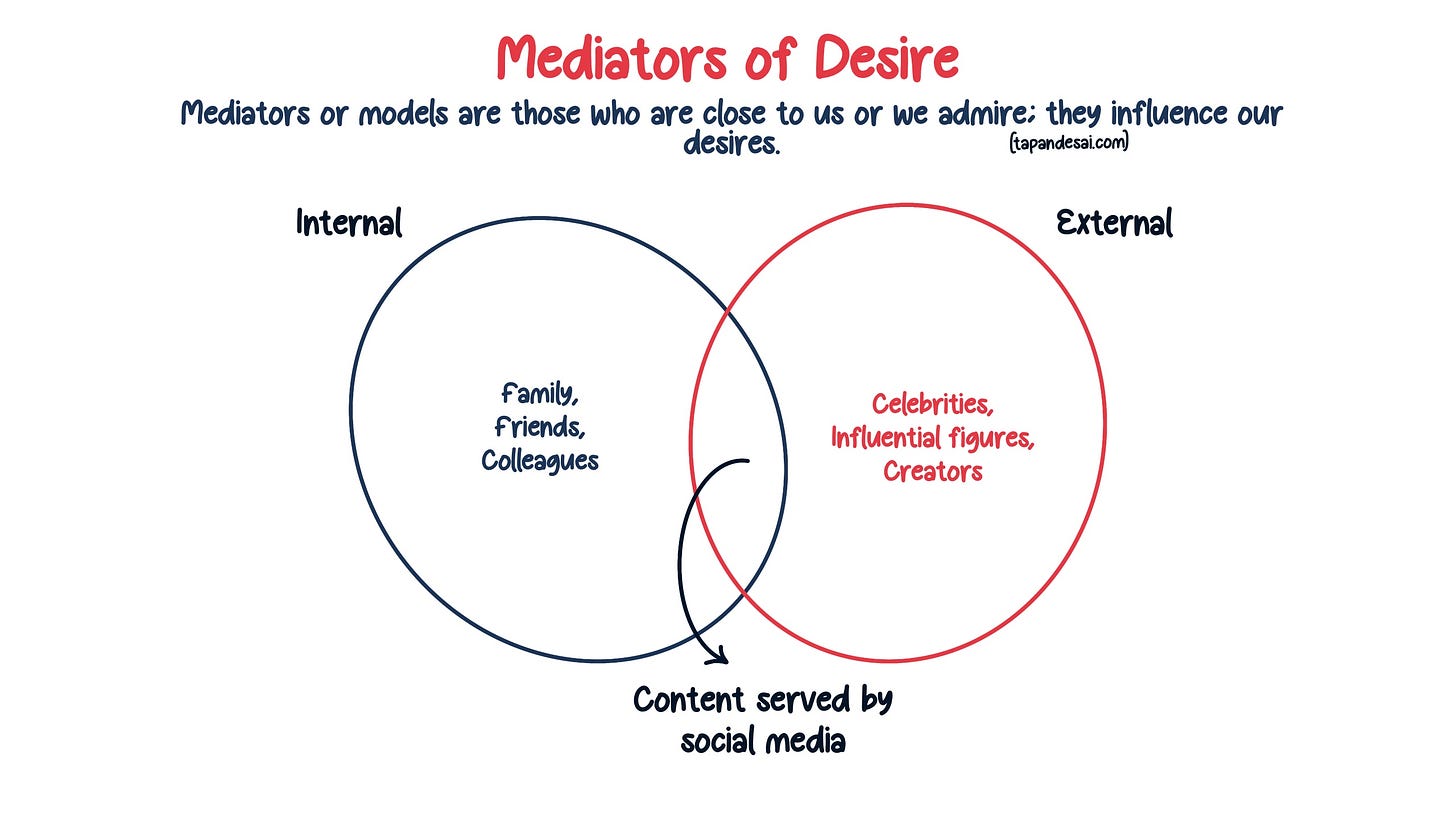 Mediators of Desire

Mediators or models are those who are close to us or we admire; they influence our desires.

(tapandesai.com)

Internal

External

Family, Friends, Colleagues

Celebrities, Influential figures, Creators

Content served by social media